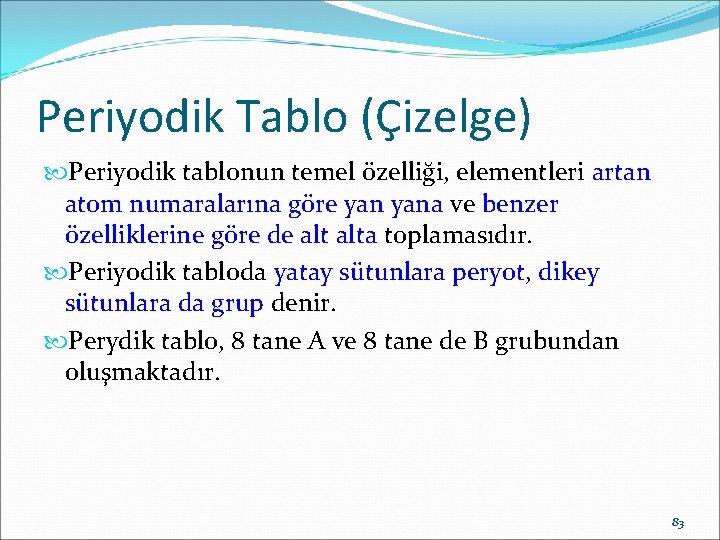 Periyodik Tablo (Çizelge)

Periyodik tablonun temel özelliği, elementleri artan atom numaralarına göre yan yana ve benzer özelliklerine göre de alt alta toplamasıdır.

Periyodik tabloda yatay sütunlara peryot, dikey sütunlara da grup denir.

Perydik tablo, 8 tane A ve 8 tane de B grubundan oluşmaktadır.

83